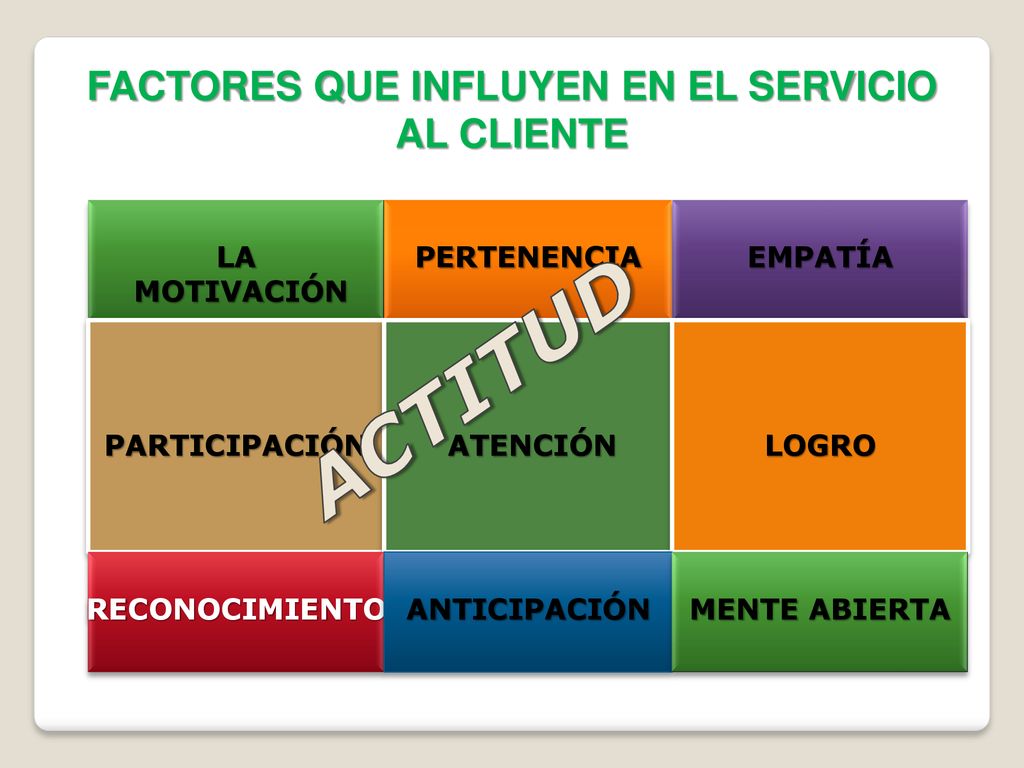 FACTORES QUE INFLUYEN EN EL SERVICIO AL CLIENTE

| LA MOTIVACIÓN | PERTENENCIA | EMPATÍA |
|---|---|---|
| PARTICIPACIÓN | ATENCIÓN | LOGRO |
| RECONOCIMIENTO | ANTICIPACIÓN | MENTE ABIERTA |

ACTITUD